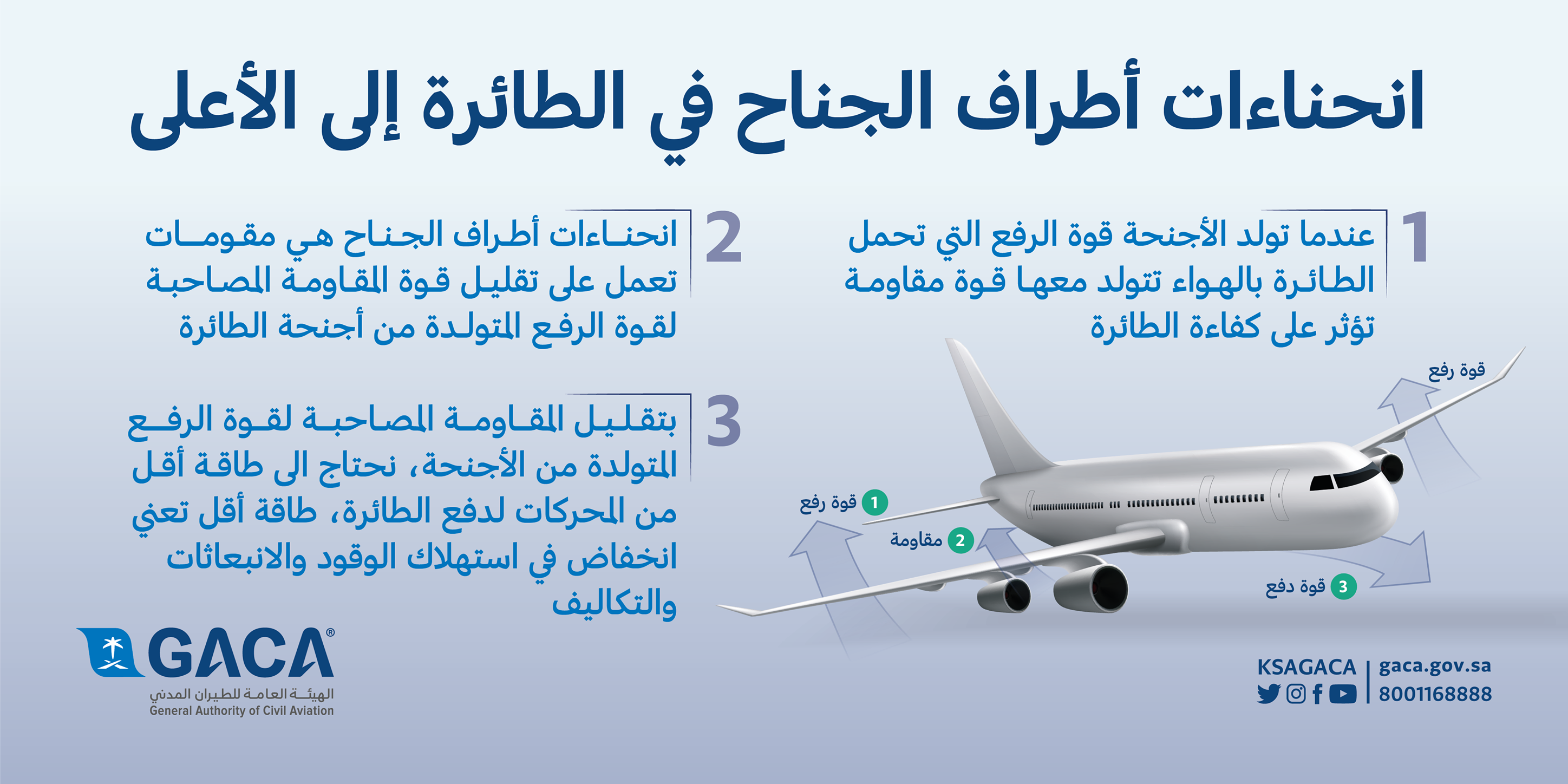 انحناءات أطراف الجناح في الطائرة إلى الأعلى

1
عندما تولد الأجنحة قوة الرفع التي تحمل الطائرة بالهواء تتولد معها قوة مقاومة تؤثر على كفاءة الطائرة

2
انحناءات أطراف الجناح هي مقومات تعمل على تقليل قوة المقاومة المصاحبة لقوة الرفع المتولدة من أجنحة الطائرة

3
بتقليل المقاومة المصاحبة لقوة الرفع المتولدة من الأجنحة، نحتاج الى طاقة أقل من المحركات لدفع الطائرة، طاقة أقل تعني انخفاض في استهلاك الوقود والانبعاثات والتكاليف

قوة رفع
1 قوة رفع
2 مقاومة
3 قوة دفع

GACA®
الهيئة العامة للطيران المدني
General Authority of Civil Aviation

KSAGACA
gaca.gov.sa
8001168888